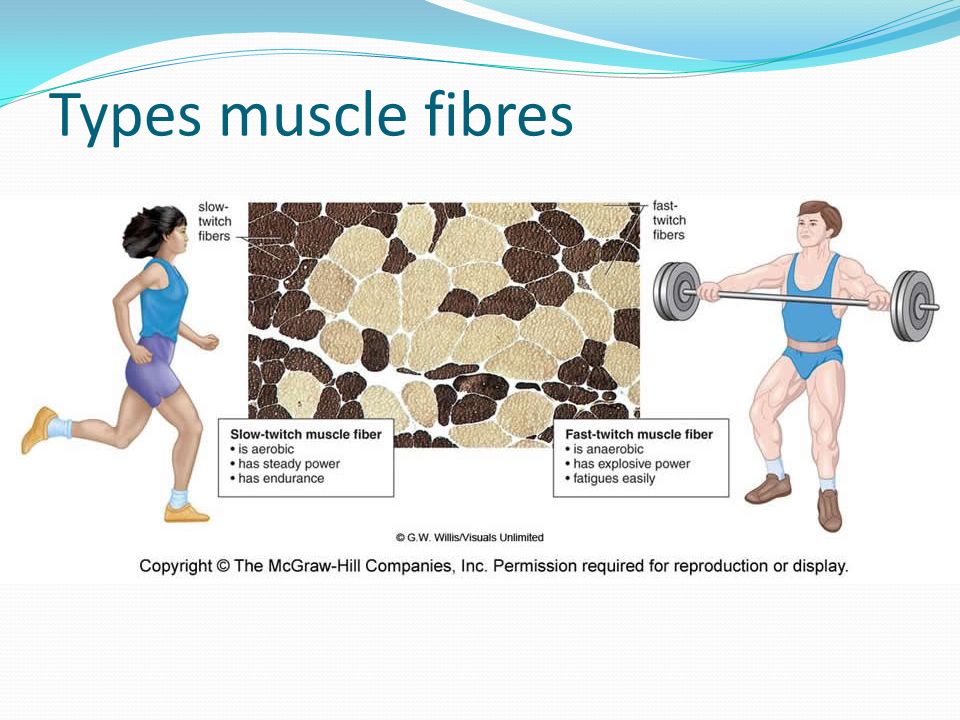 Types muscle fibres

slow-twitch fibers

fast-twitch fibers

Slow-twitch muscle fiber
• is aerobic
• has steady power
• has endurance

Fast-twitch muscle fiber
• is anaerobic
• has explosive power
• fatigues easily

© G.W. Willis/Visuals Unlimited

Copyright © The McGraw-Hill Companies, Inc. Permission required for reproduction or display.